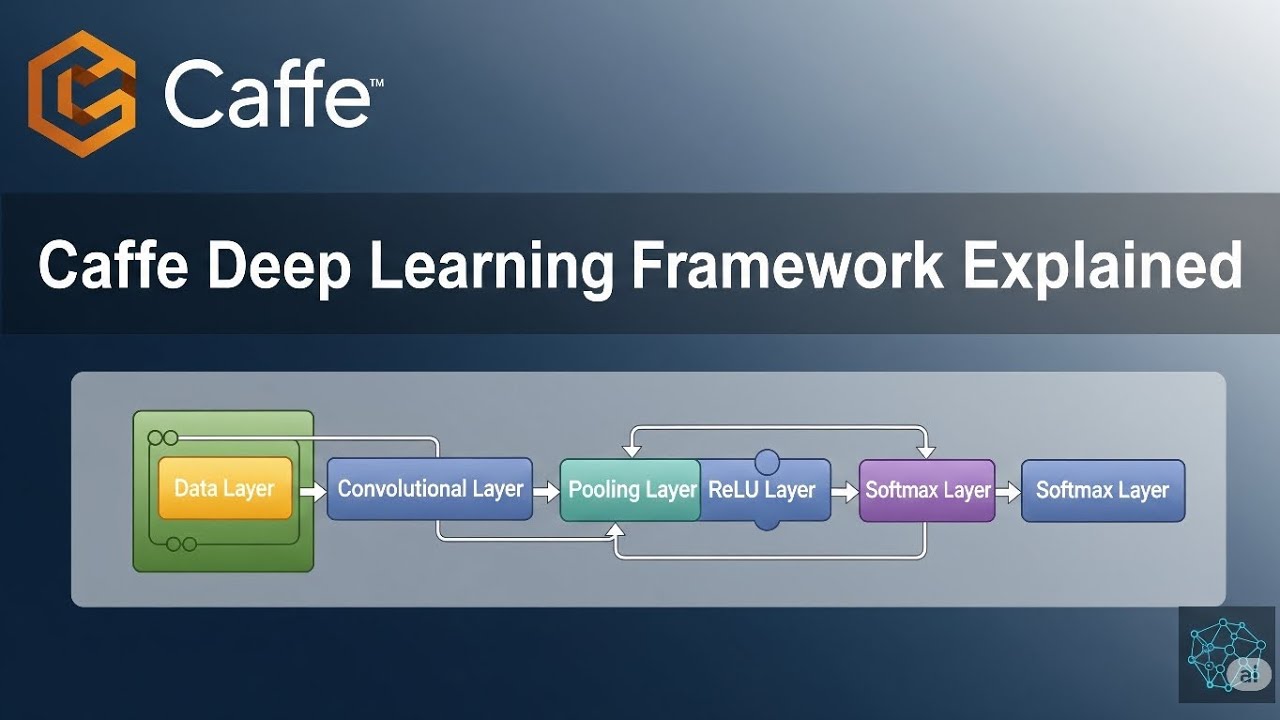 Caffe™

Caffe Deep Learning Framework Explained

Data Layer
Convolutional Layer
Pooling Layer
ReLU Layer
Softmax Layer
Softmax Layer

ai